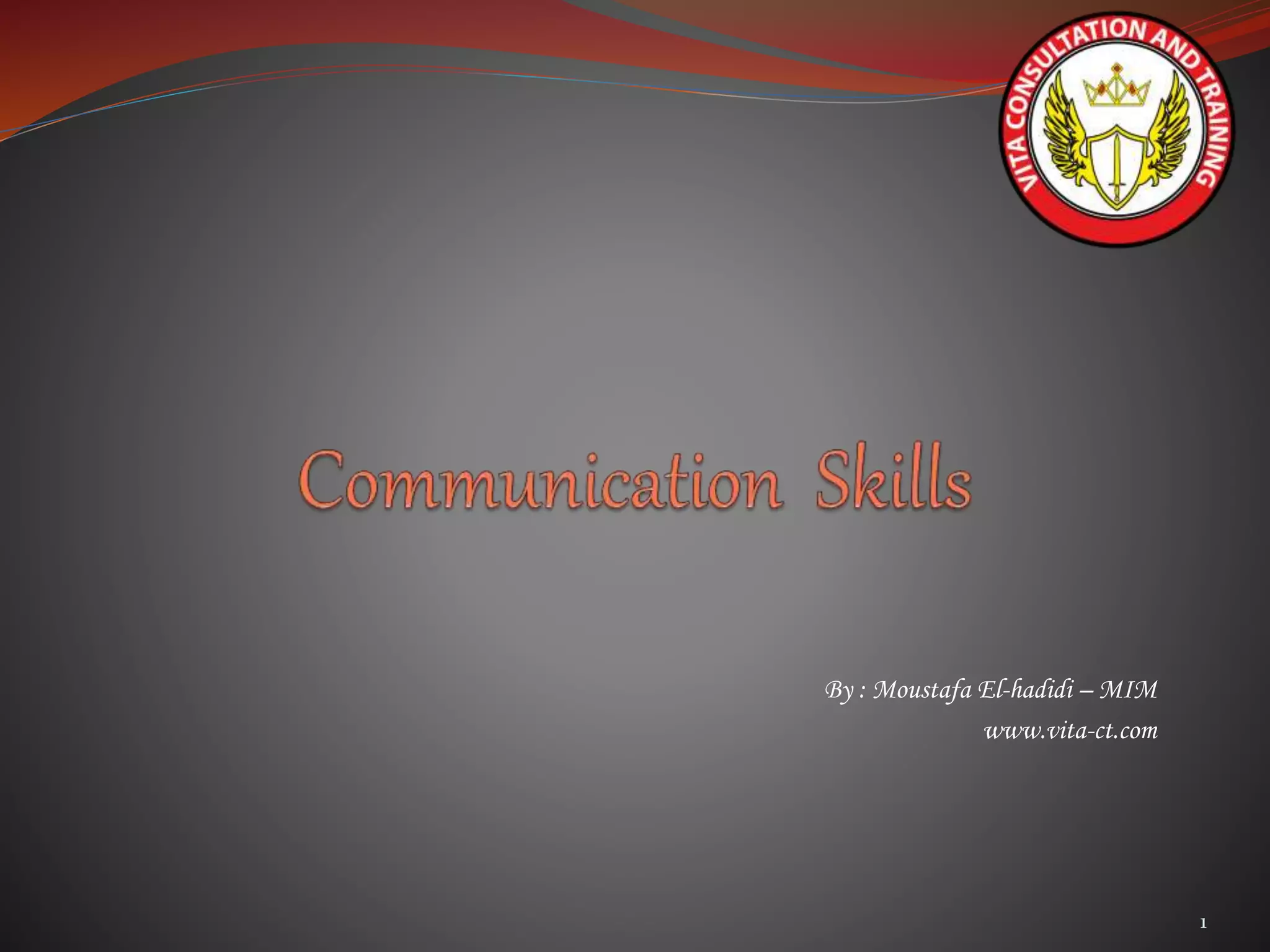 VITA CONSULTATION AND TRAINING

Communication Skills

By : Moustafa El-hadidi – MIM
www.vita-ct.com

1